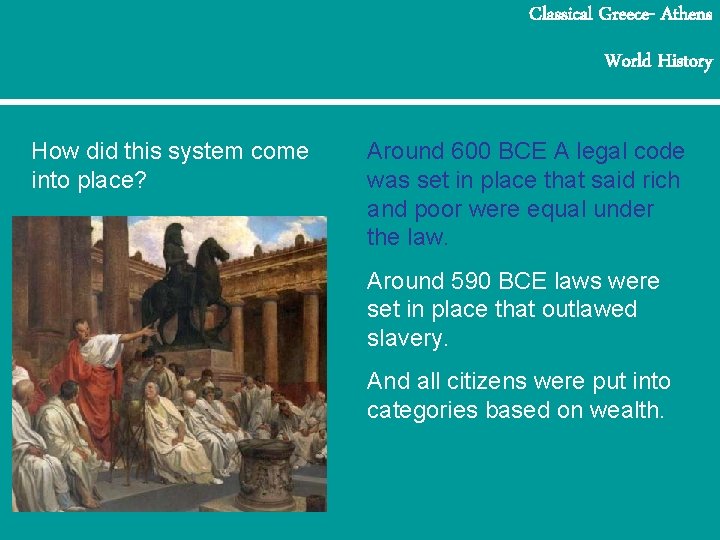 Classical Greece- Athens

World History

How did this system come into place?

Around 600 BCE A legal code was set in place that said rich and poor were equal under the law.

Around 590 BCE laws were set in place that outlawed slavery.

And all citizens were put into categories based on wealth.